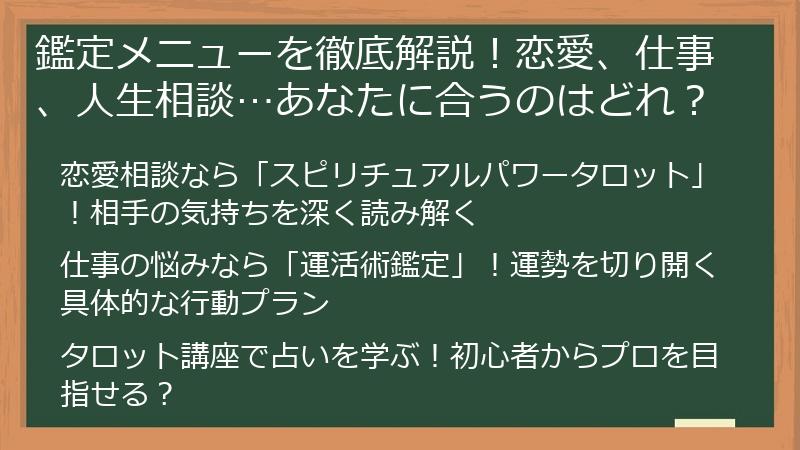 鑑定メニューを徹底解説！恋愛、仕事、人生相談…あなたに合うのはどれ？

恋愛相談なら「スピリチュアルパワータロット」！相手の気持ちを深く読み解く

仕事の悩みなら「運活術鑑定」！運勢を切り開く具体的な行動プラン

タロット講座で占いを学ぶ！初心者からプロを目指せる？